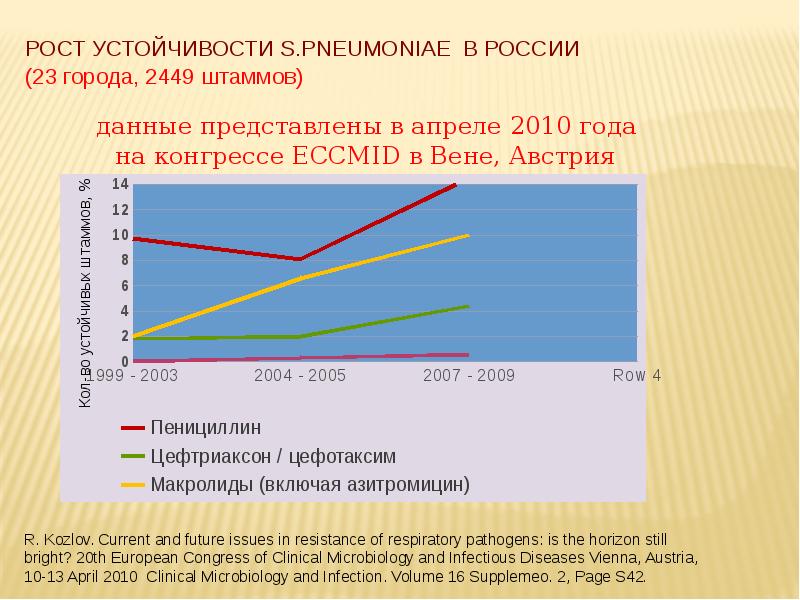 РОСТ УСТОЙЧИВОСТИ S.PNEUMONIAE В РОССИИ
(23 города, 2449 штаммов)

данные представлены в апреле 2010 года на конгрессе ECCMID в Вене, Австрия

Кол-во устойчивых штаммов, %

14
12
10
8
6
4
2
0

1999 - 2003
2004 - 2005
2007 - 2009
Row 4

Пенициллин
Цефтриаксон / цефотаксим
Макролиды (включая азитромицин)

R. Kozlov. Current and future issues in resistance of respiratory pathogens: is the horizon still bright? 20th European Congress of Clinical Microbiology and Infectious Diseases Vienna, Austria, 10-13 April 2010 Clinical Microbiology and Infection. Volume 16 Supplemeo. 2, Page S42.